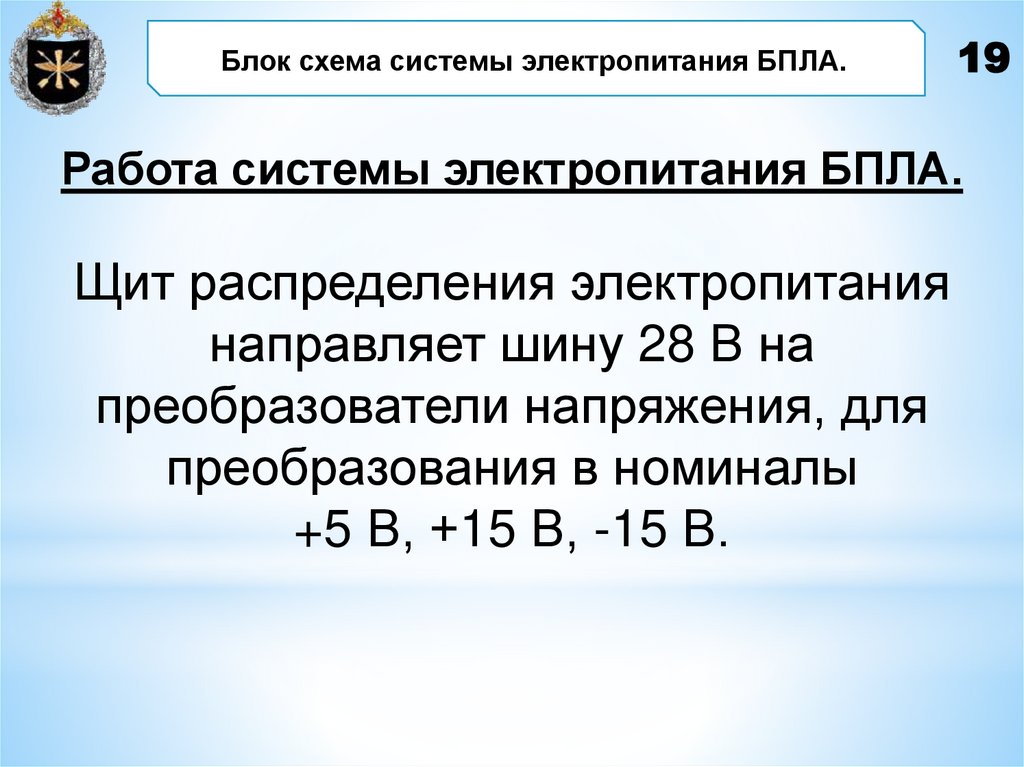 Блок схема системы электропитания БПЛА.

19

Работа системы электропитания БПЛА.

Щит распределения электропитания направляет шину 28 В на преобразователи напряжения, для преобразования в номиналы +5 В, +15 В, -15 В.